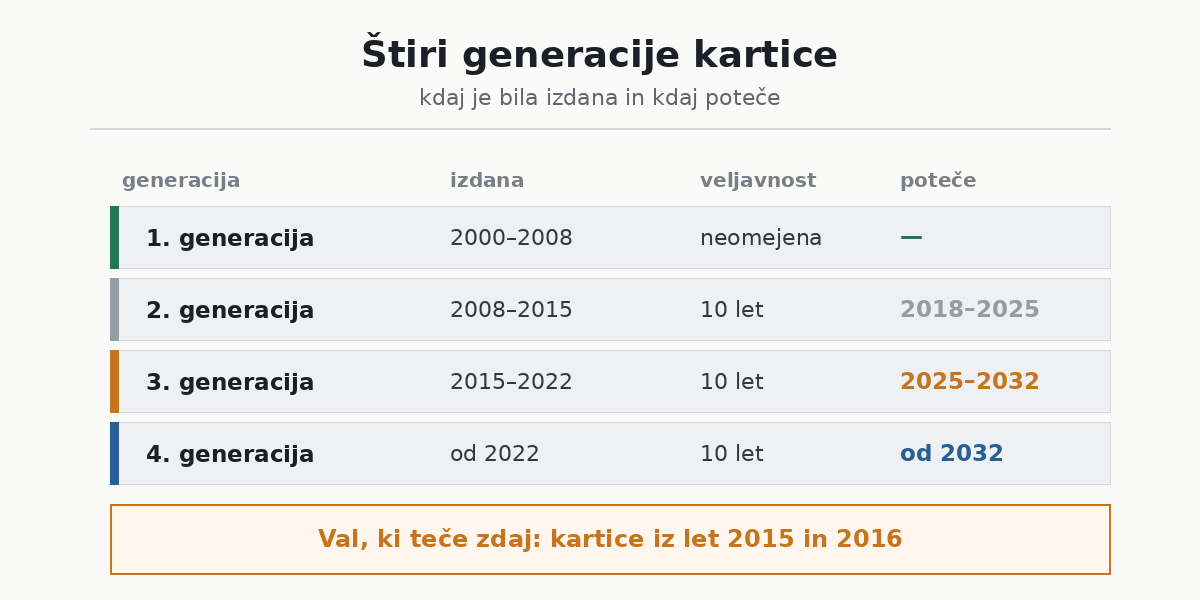 Štiri generacije kartice

kdaj je bila izdana in kdaj poteče

| generacija | izdana | veljavnost | poteče |
|---|---|---|---|
| 1. generacija | 2000–2008 | neomejena | — |
| 2. generacija | 2008–2015 | 10 let | 2018–2025 |
| 3. generacija | 2015–2022 | 10 let | 2025–2032 |
| 4. generacija | od 2022 | 10 let | od 2032 |

Val, ki teče zdaj: kartice iz let 2015 in 2016